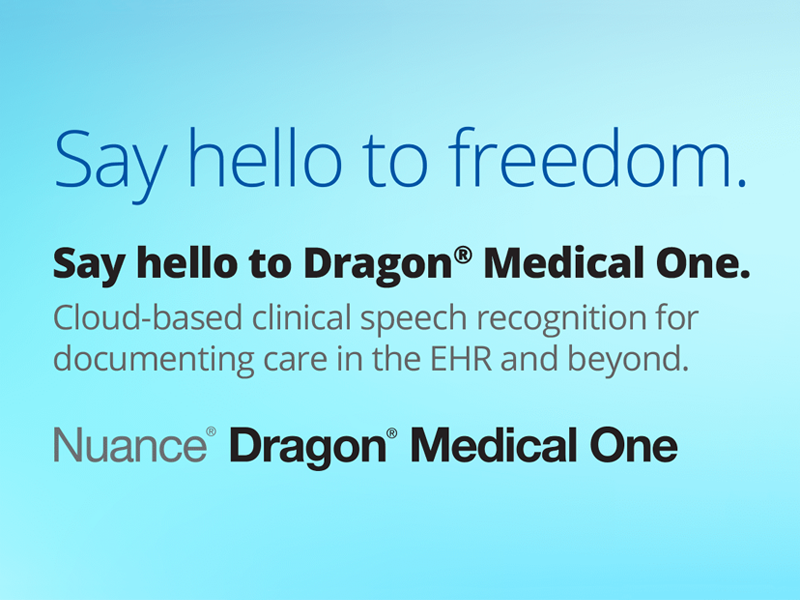 Say hello to freedom.

Say hello to Dragon® Medical One.

Cloud-based clinical speech recognition for documenting care in the EHR and beyond.

Nuance® Dragon® Medical One